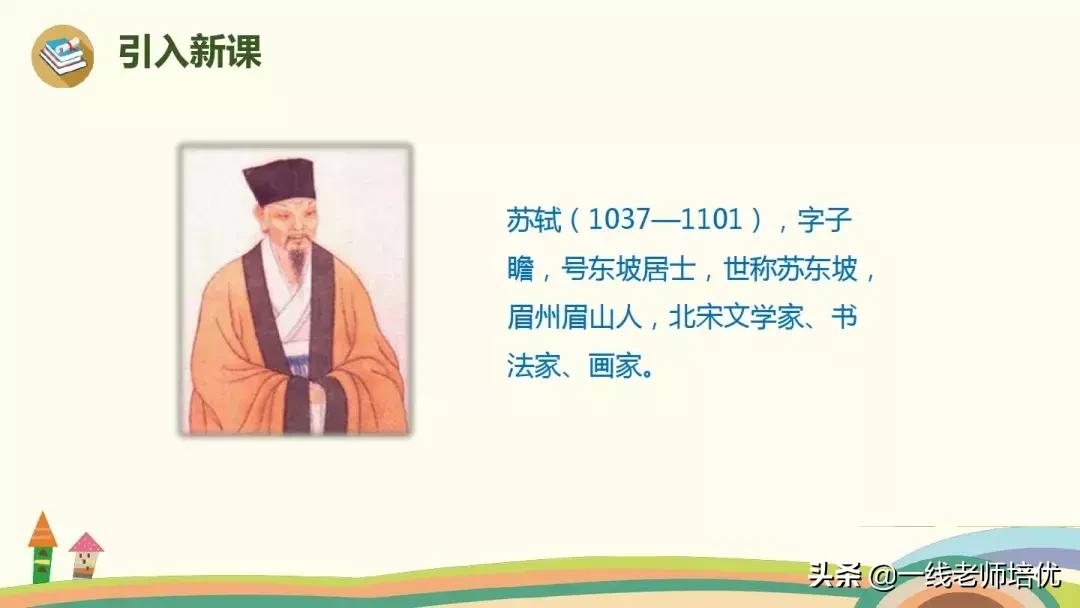 引入新课

苏轼（1037—1101），字子瞻，号东坡居士，世称苏东坡，眉州眉山人，北宋文学家、书法家、画家。

头条 @一线老师培优